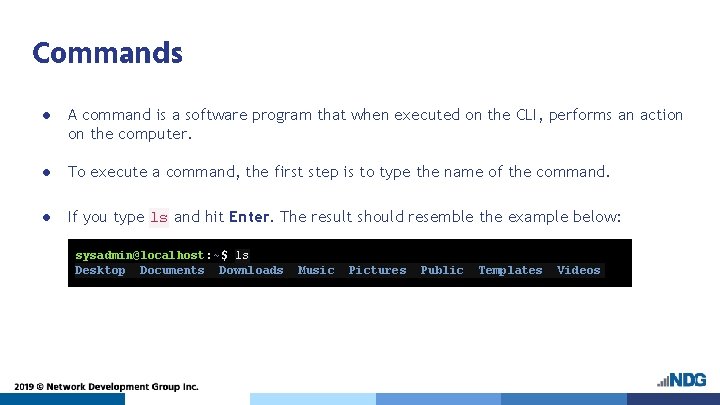 Commands

● A command is a software program that when executed on the CLI, performs an action on the computer.

● To execute a command, the first step is to type the name of the command.

● If you type ls and hit Enter. The result should resemble the example below:

sysadmin@localhost:~$ ls
Desktop Documents Downloads Music Pictures Public Templates Videos

2019 © Network Development Group Inc.

NDG